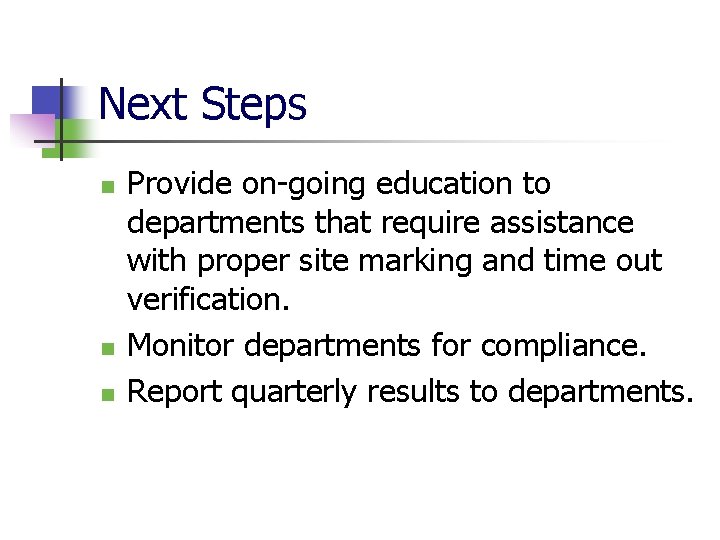 Next Steps

- Provide on-going education to departments that require assistance with proper site marking and time out verification.
- Monitor departments for compliance.
- Report quarterly results to departments.